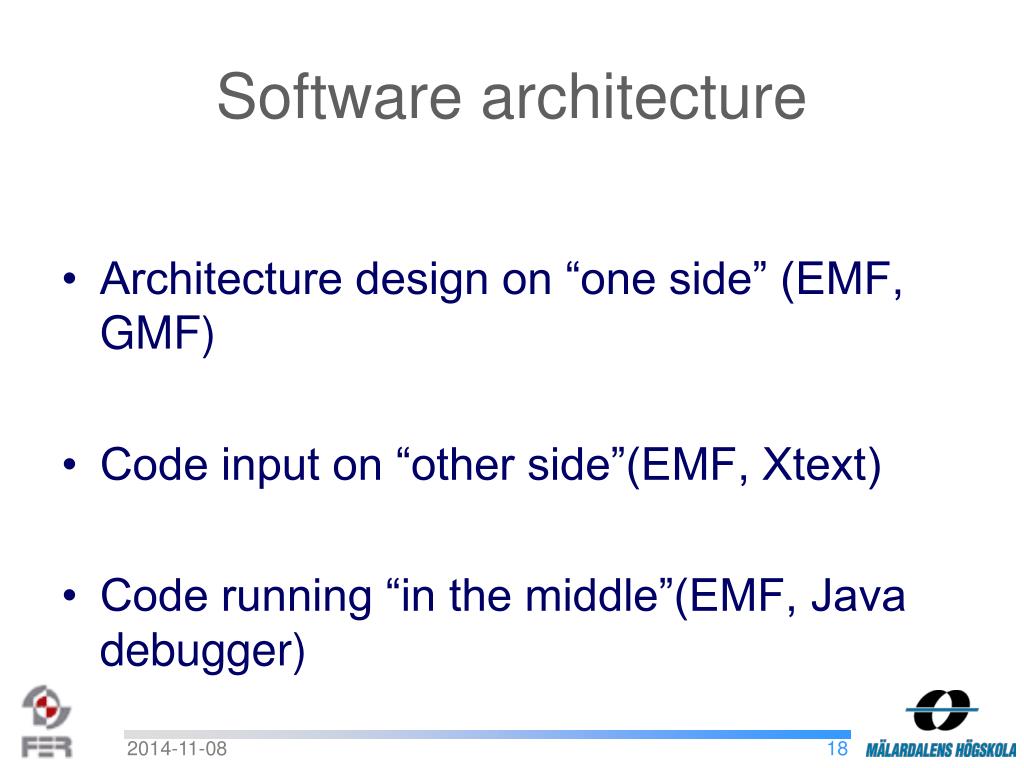 Software architecture

• Architecture design on “one side” (EMF, GMF)

• Code input on “other side”(EMF, Xtext)

• Code running “in the middle”(EMF, Java debugger)

FER

2014-11-08

18

MÄLARDALENS HÖGSKOLA